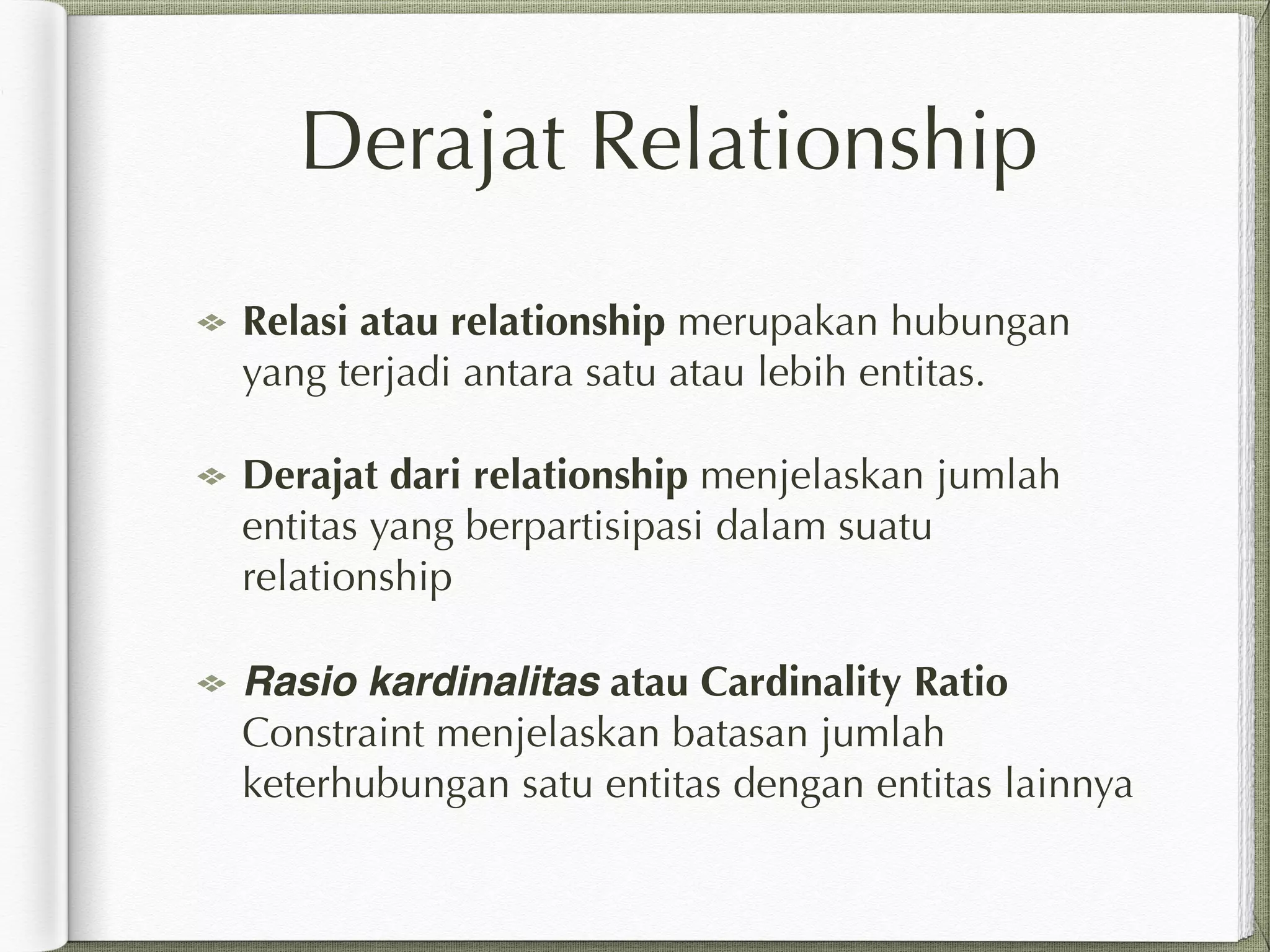 Derajat Relationship

Relasi atau relationship merupakan hubungan yang terjadi antara satu atau lebih entitas.

Derajat dari relationship menjelaskan jumlah entitas yang berpartisipasi dalam suatu relationship

Rasio kardinalitas atau Cardinality Ratio Constraint menjelaskan batasan jumlah keterhubungan satu entitas dengan entitas lainnya